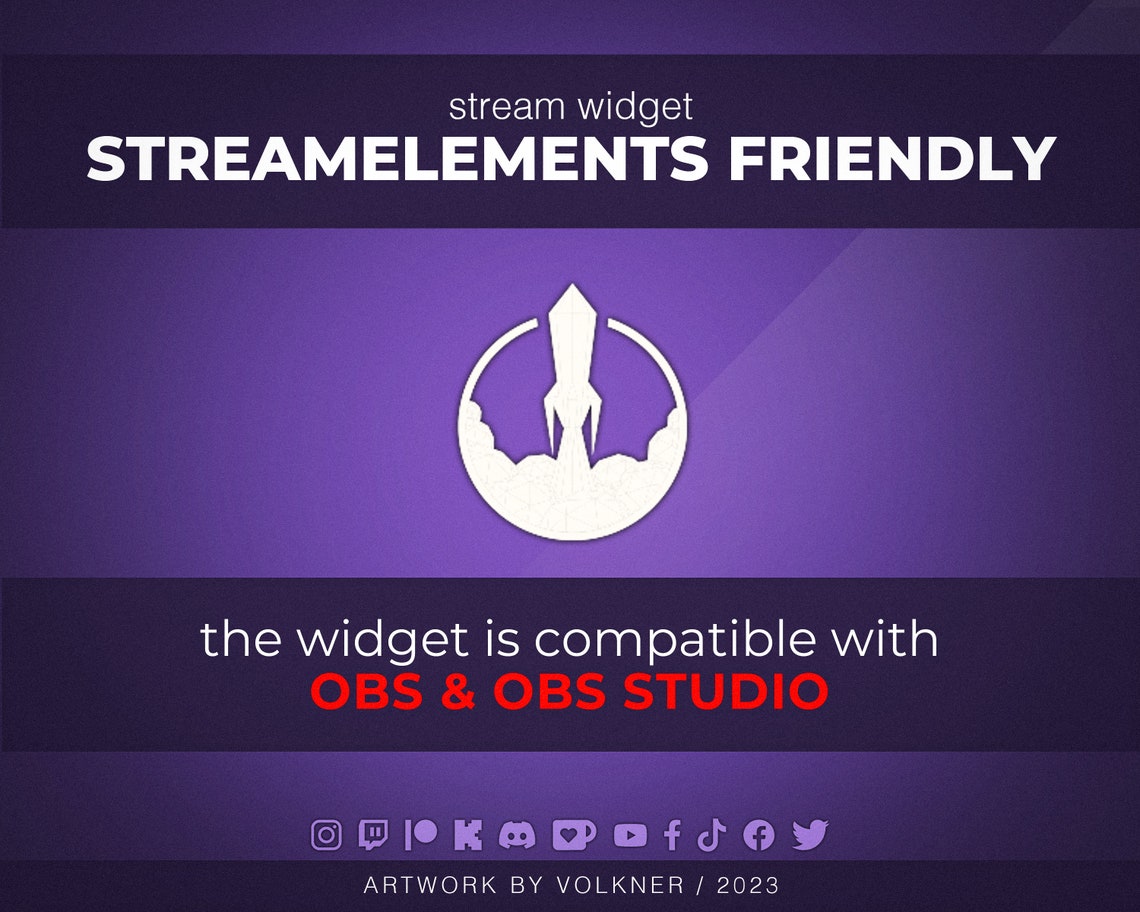 stream widget
STREAMELEMENTS FRIENDLY

the widget is compatible with
OBS & OBS STUDIO

ARTWORK BY VOLKNER / 2023